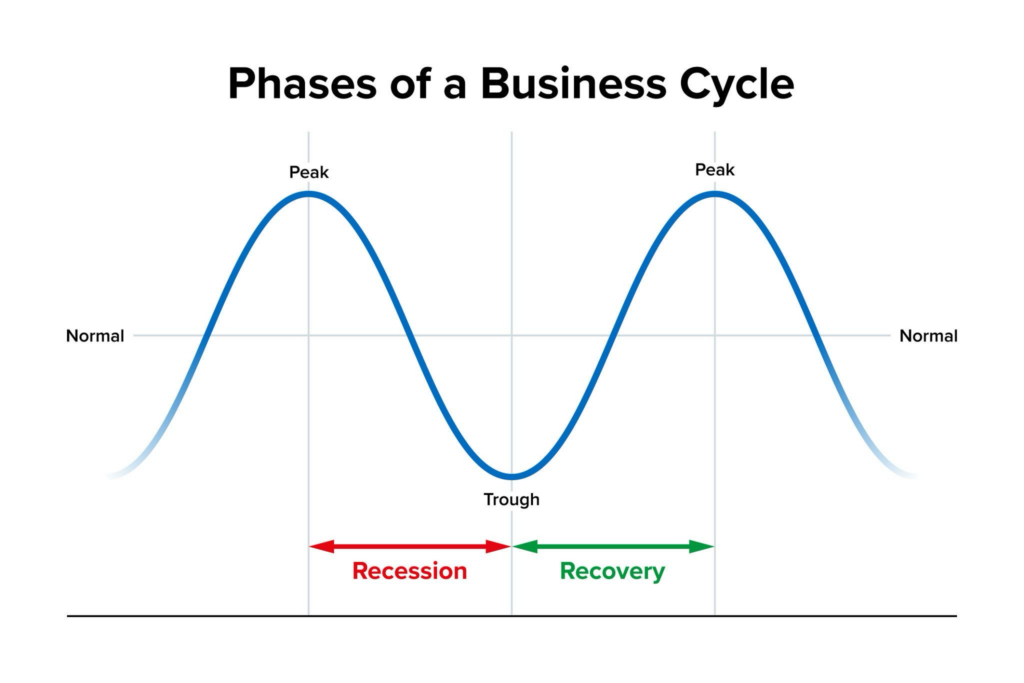 Phases of a Business Cycle

Peak

Peak

Normal

Normal

Trough

Recession

Recovery